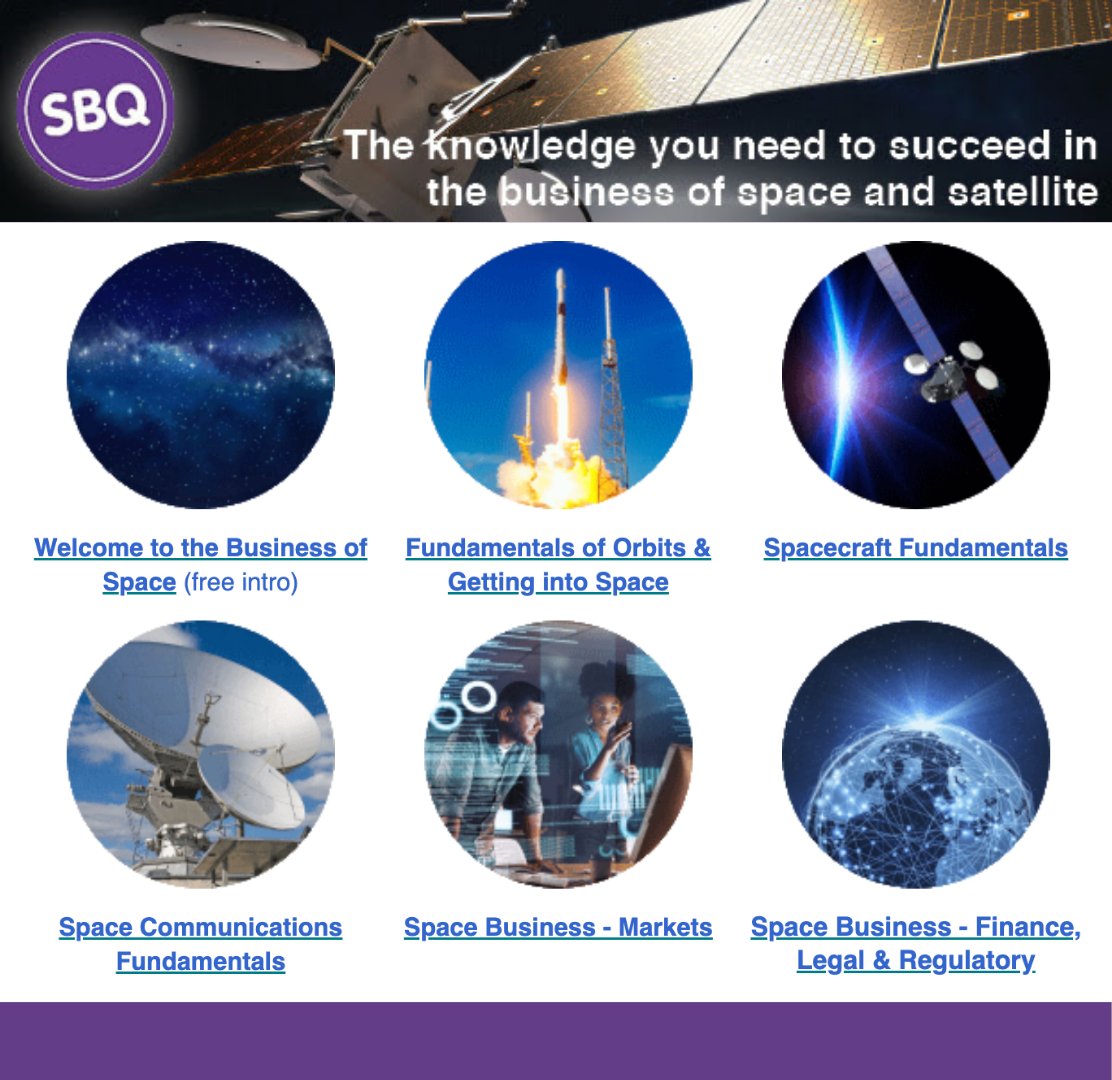 SBQ

The knowledge you need to succeed in the business of space and satellite

Welcome to the Business of Space (free intro)

Fundamentals of Orbits & Getting into Space

Spacecraft Fundamentals

Space Communications Fundamentals

Space Business - Markets

Space Business - Finance, Legal & Regulatory